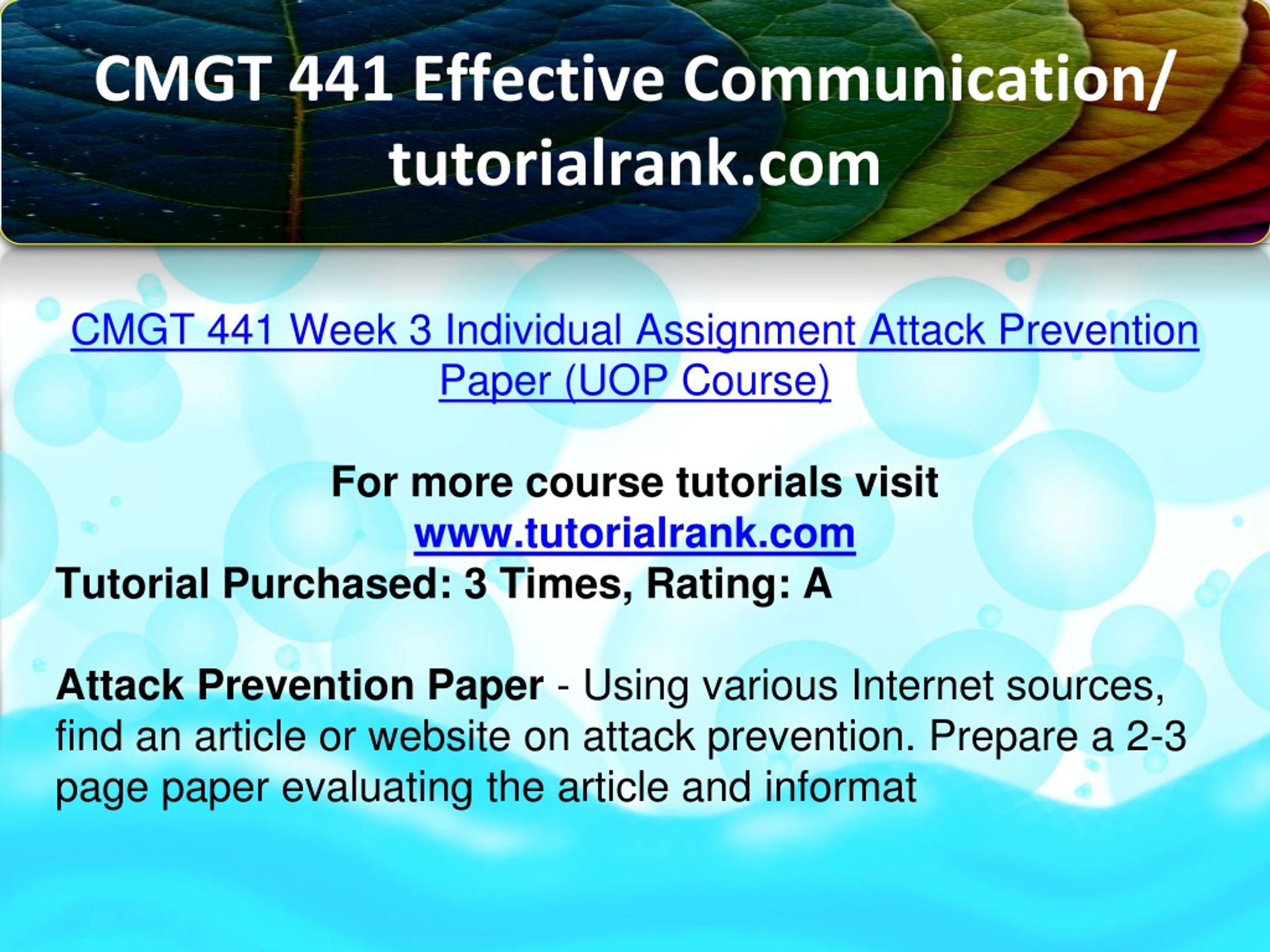 CMGT 441 Effective Communication/ tutorialrank.com

CMGT 441 Week 3 Individual Assignment Attack Prevention Paper (UOP Course)

For more course tutorials visit
www.tutorialrank.com
Tutorial Purchased: 3 Times, Rating: A

Attack Prevention Paper - Using various Internet sources, find an article or website on attack prevention. Prepare a 2-3 page paper evaluating the article and informat